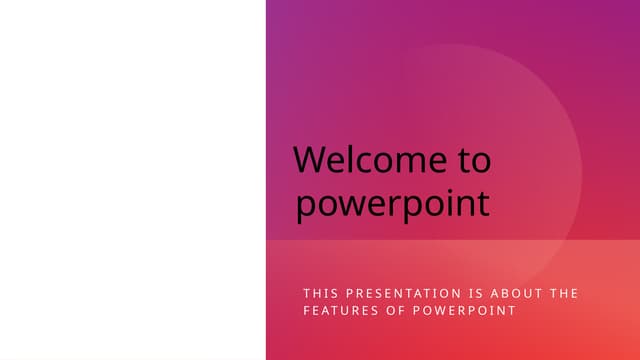 Welcome to powerpoint

THIS PRESENTATION IS ABOUT THE FEATURES OF POWERPOINT